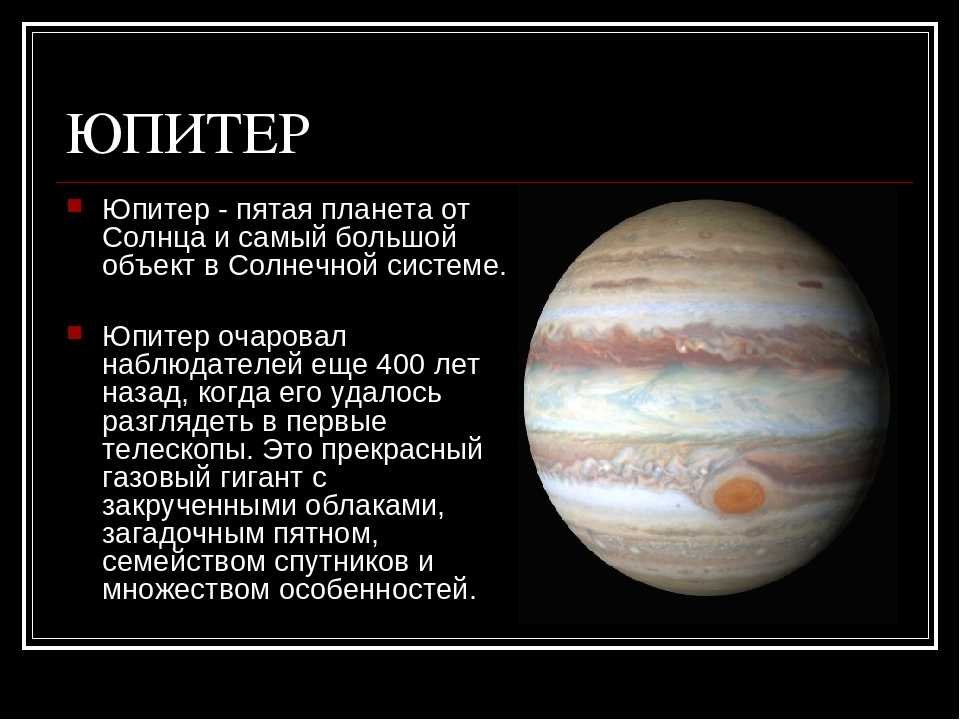 ЮПИТЕР

Юпитер - пятая планета от Солнца и самый большой объект в Солнечной системе.

Юпитер очаровал наблюдателей еще 400 лет назад, когда его удалось разглядеть в первые телескопы. Это прекрасный газовый гигант с закрученными облаками, загадочным пятном, семейством спутников и множеством особенностей.